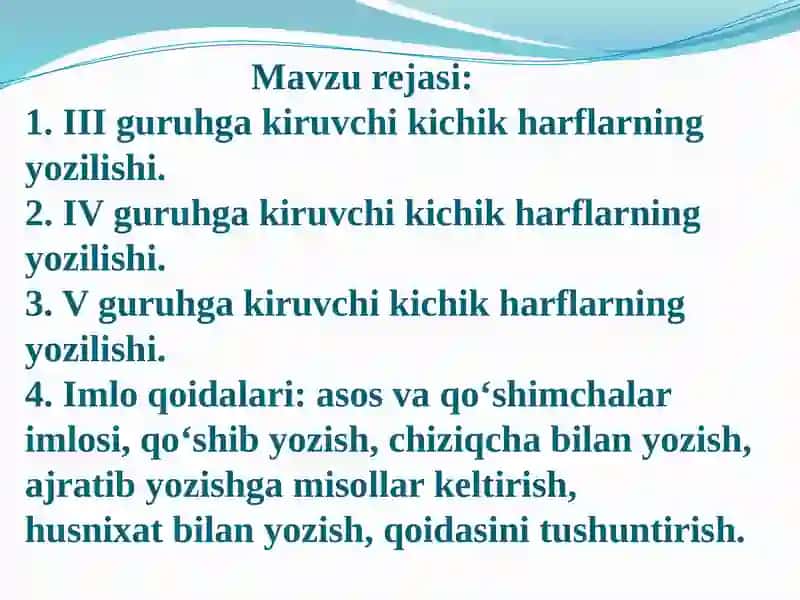 Mavzu rejasi:
1. III guruhga kiruvchi kichik harflarning yozilishi.
2. IV guruhga kiruvchi kichik harflarning yozilishi.
3. V guruhga kiruvchi kichik harflarning yozilishi.
4. Imlo qoidalari: asos va qo‘shimchalar imlosi, qo‘shib yozish, chiziqcha bilan yozish, ajratib yozishga misollar keltirish, husnixat bilan yozish, qoidasini tushuntirish.